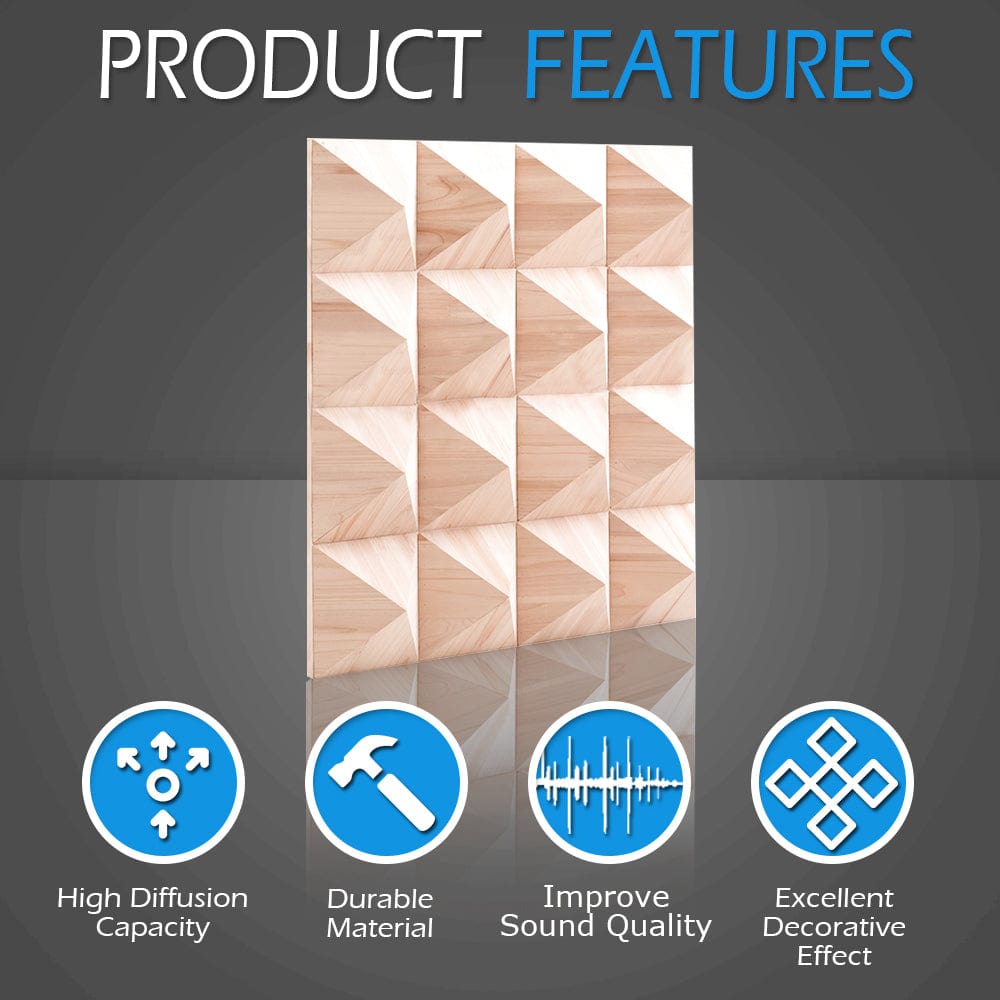 PRODUCT FEATURES

High Diffusion Capacity

Durable Material

Improve Sound Quality

Excellent Decorative Effect